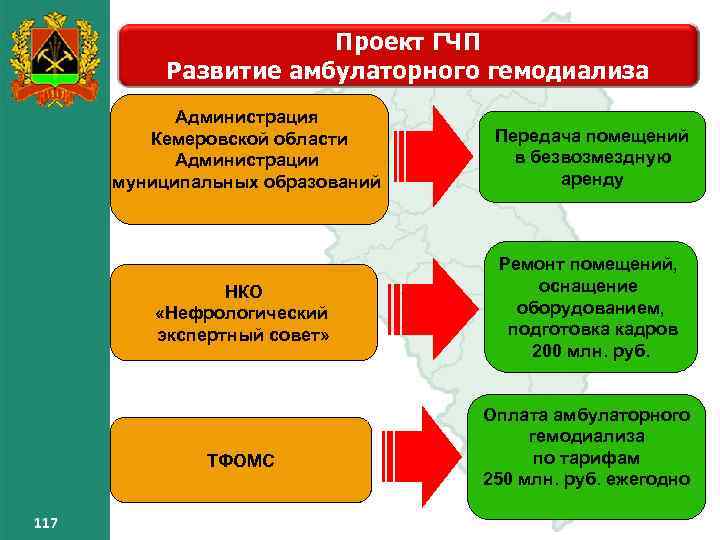 Проект ГЧП
Развитие амбулаторного гемодиализа

Администрация Кемеровской области Администрации муниципальных образований

Передача помещений в безвозмездную аренду

НКО «Нефрологический экспертный совет»

Ремонт помещений, оснащение оборудованием, подготовка кадров 200 млн. руб.

ТФОМС

Оплата амбулаторного гемодиализа по тарифам 250 млн. руб. ежегодно

117